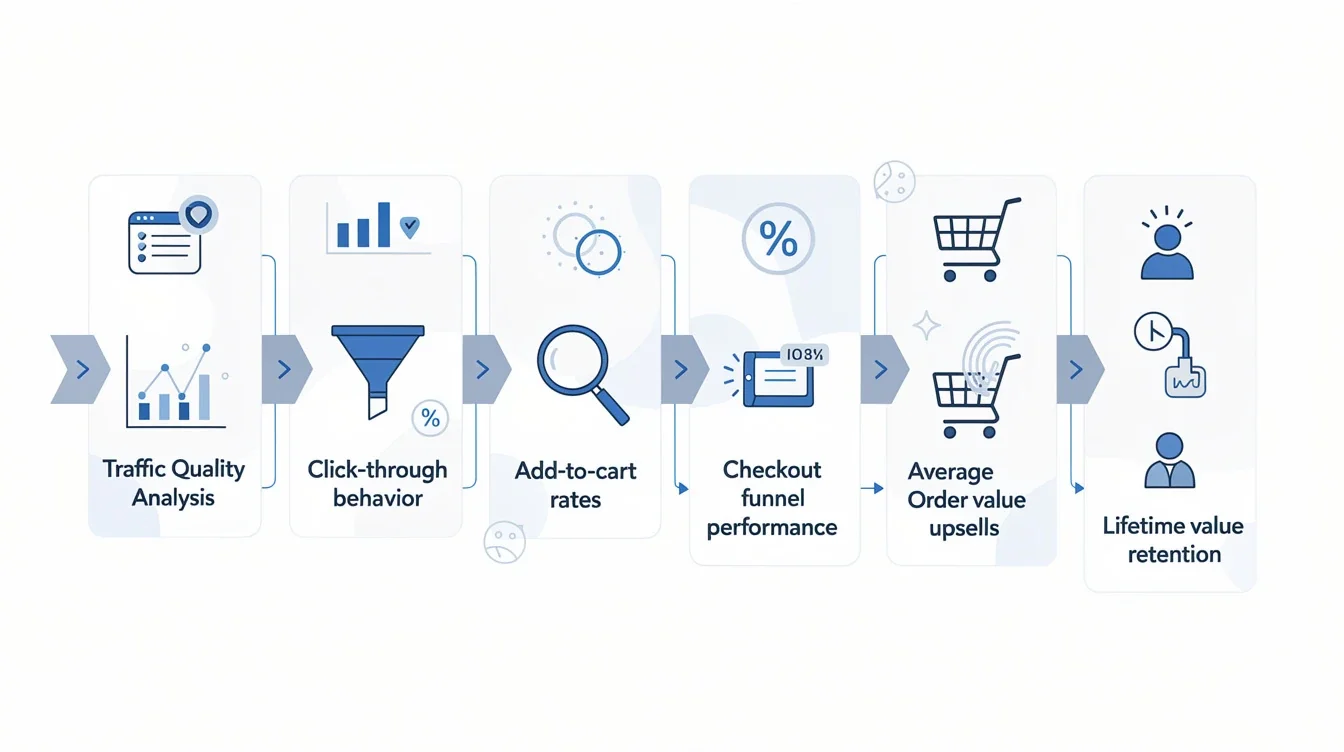 Traffic Quality Analysis

%

Click-through behavior

Add-to-cart rates

%

108%

Checkout funnel performance

Average Order value upsells

Lifetime value retention